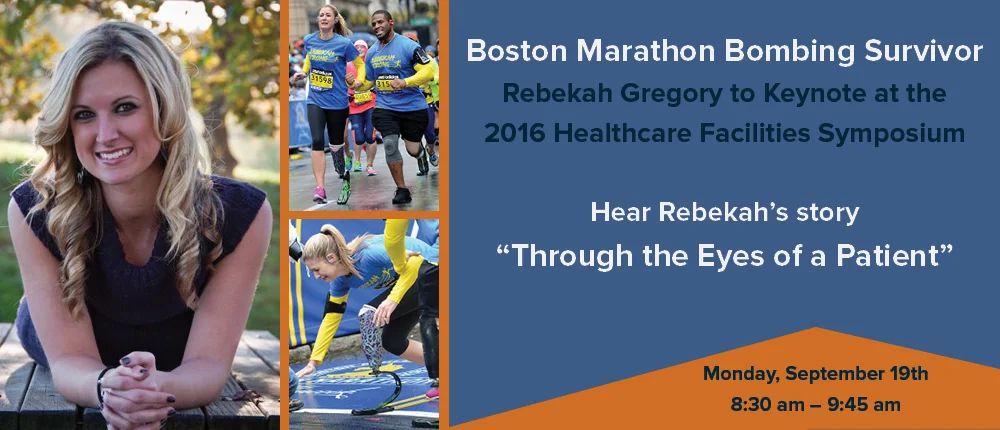 Boston Marathon Bombing Survivor
Rebekah Gregory to Keynote at the 2016 Healthcare Facilities Symposium

Hear Rebekah's story
"Through the Eyes of a Patient"

Monday, September 19th
8:30 am – 9:45 am